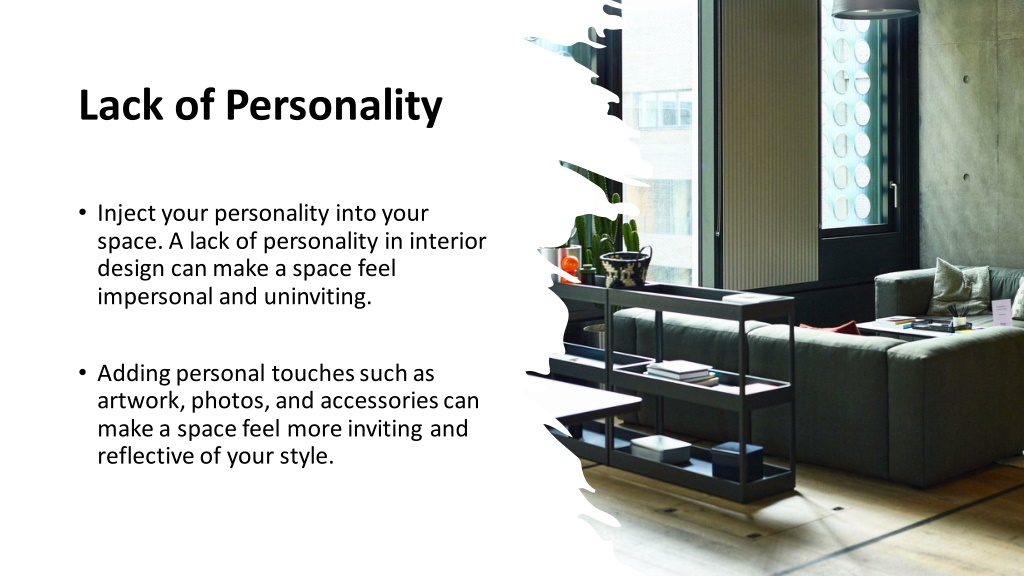 Lack of Personality

• Inject your personality into your space. A lack of personality in interior design can make a space feel impersonal and uninviting.

• Adding personal touches such as artwork, photos, and accessories can make a space feel more inviting and reflective of your style.